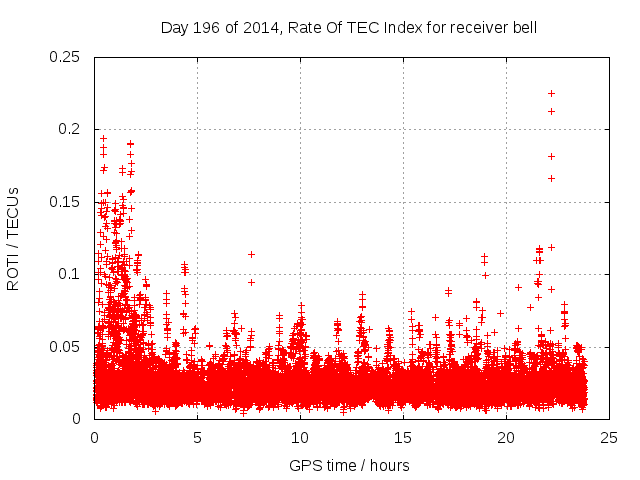 Day 196 of 2014, Rate Of TEC Index for receiver bell

ROTI / TECUs

0.25
0.2
0.15
0.1
0.05
0

0
5
10
15
20
25

GPS time / hours